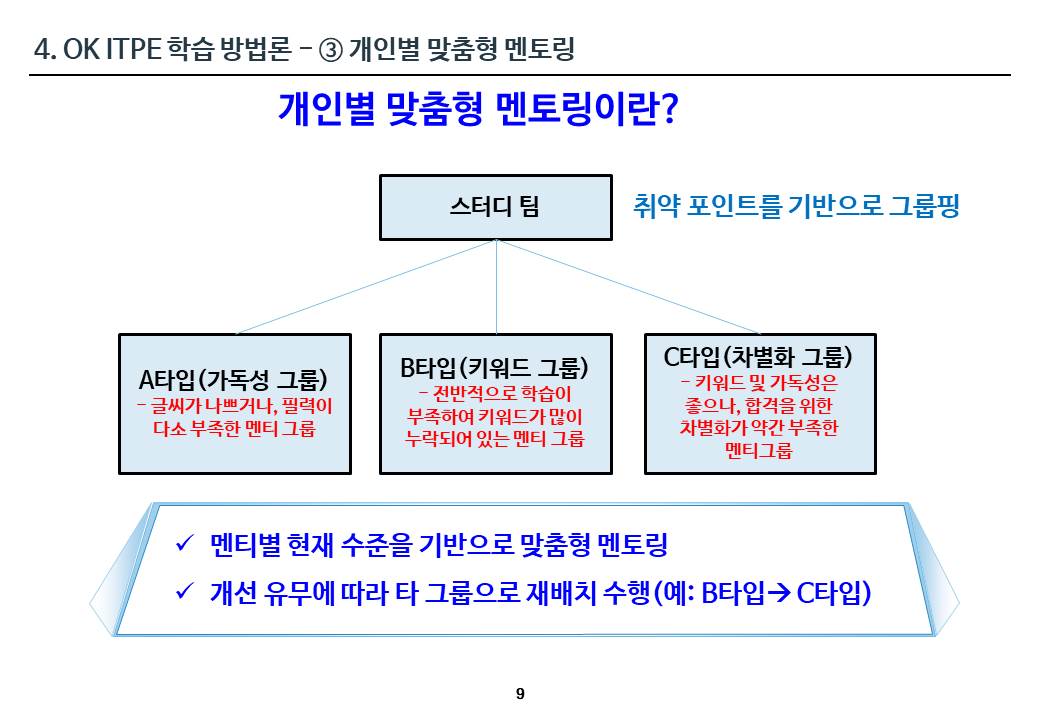 4. OK ITPE 학습 방법론 – ③ 개인별 맞춤형 멘토링

개인별 맞춤형 멘토링이란?

스터디 팀

취약 포인트를 기반으로 그룹핑

A타입(가독성 그룹)
– 글씨가 나쁘거나, 필력이 다소 부족한 멘티 그룹

B타입(키워드 그룹)
– 전반적으로 학습이 부족하여 키워드가 많이 누락되어 있는 멘티 그룹

C타입(차별화 그룹)
– 키워드 및 가독성은 좋으나, 합격을 위한 차별화가 약간 부족한 멘티그룹

✓ 멘티별 현재 수준을 기반으로 맞춤형 멘토링
✓ 개선 유무에 따라 타 그룹으로 재배치 수행(예: B타입→ C타입)

9